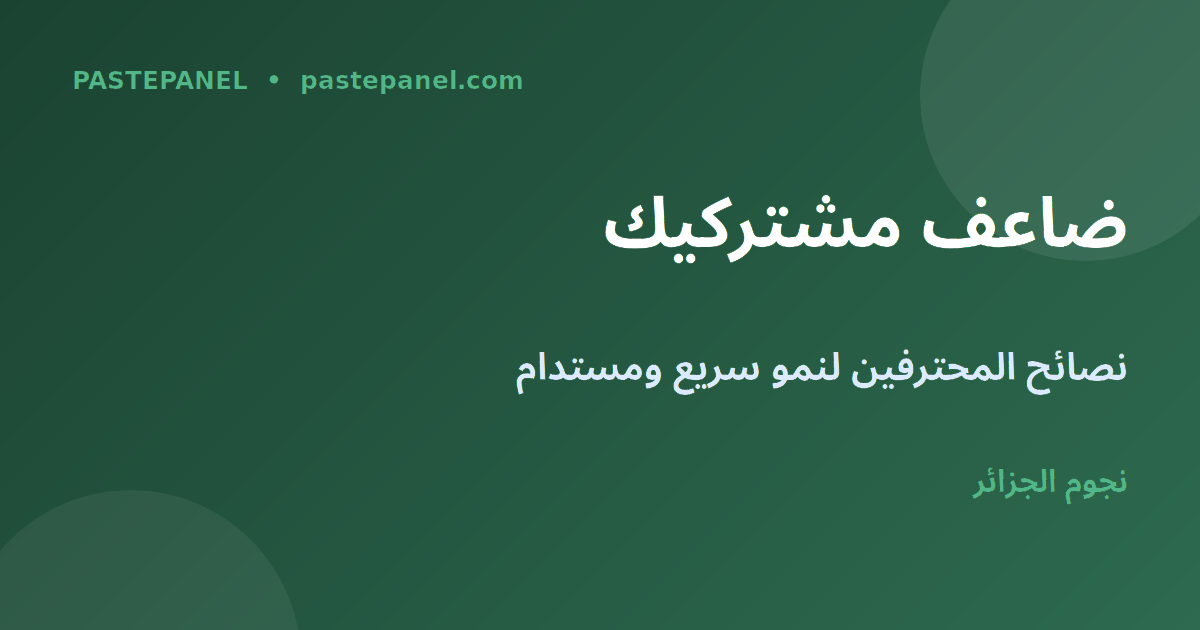 PASTEPANEL • pastepanel.com

ضاعف مشتركيك

نصائح المحترفين لنمو سريع ومستدام

نجوم الجزائر